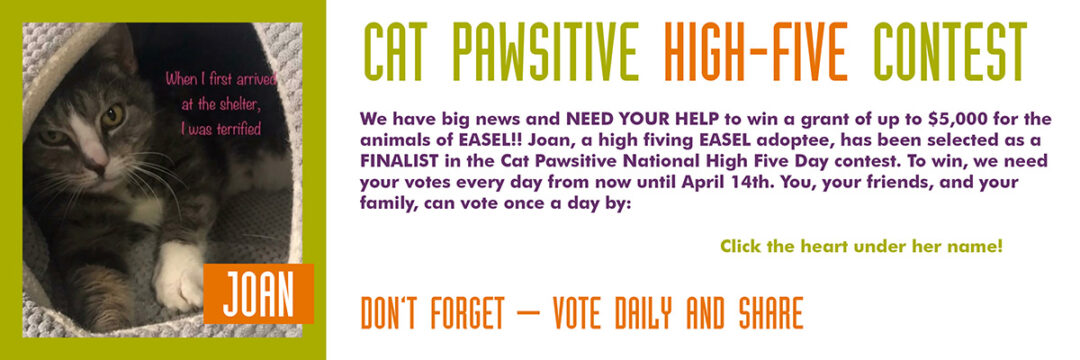 When I first arrived at the shelter, I was terrified

JOAN

CAT PAWSITIVE HIGH-FIVE CONTEST

We have big news and NEED YOUR HELP to win a grant of up to $5,000 for the animals of EASEL!! Joan, a high fiving EASEL adoptee, has been selected as a FINALIST in the Cat Pawsitive National High Five Day contest. To win, we need your votes every day from now until April 14th. You, your friends, and your family, can vote once a day by:

Click the heart under her name!

DON'T FORGET — VOTE DAILY AND SHARE